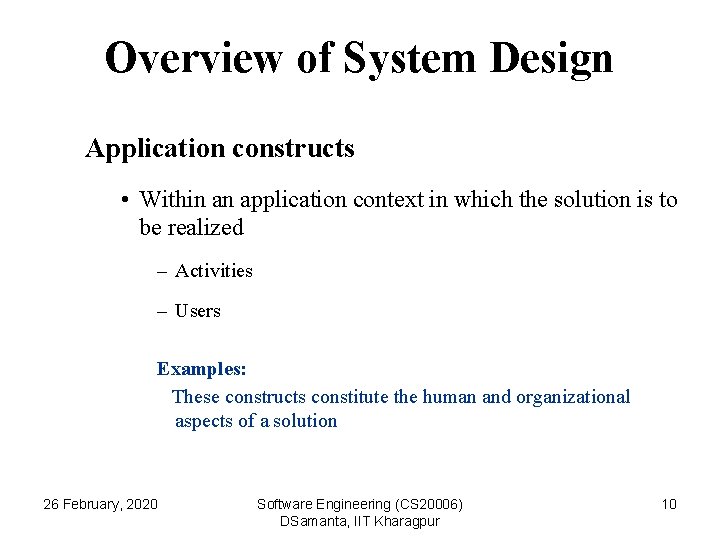 Overview of System Design

Application constructs

• Within an application context in which the solution is to be realized

– Activities

– Users

Examples:

These constructs constitute the human and organizational aspects of a solution

26 February, 2020

Software Engineering (CS20006)
DSamanta, IIT Kharagpur

10